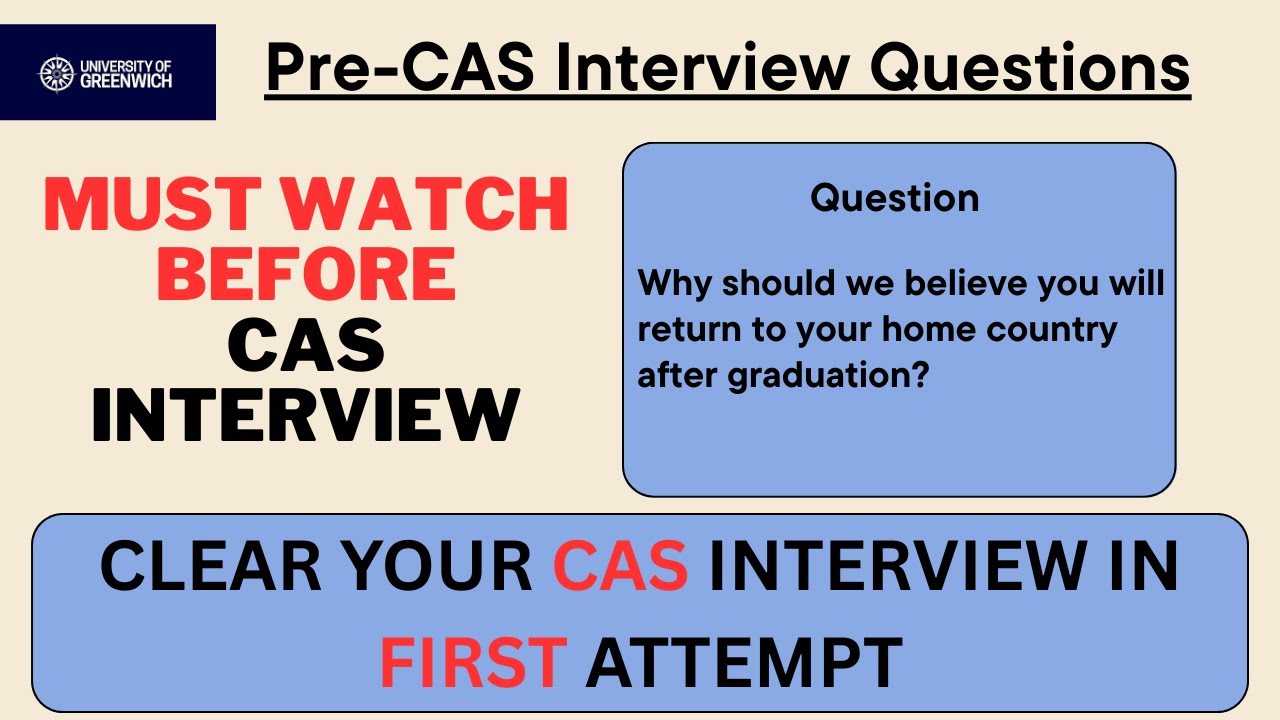 UNIVERSITY OF GREENWICH

Pre-CAS Interview Questions

MUST WATCH BEFORE CAS INTERVIEW

Question

Why should we believe you will return to your home country after graduation?

CLEAR YOUR CAS INTERVIEW IN FIRST ATTEMPT